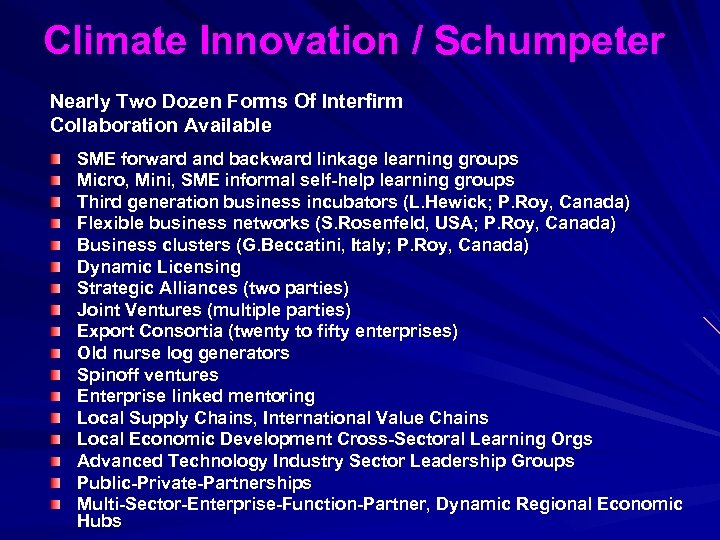 Climate Innovation / Schumpeter

Nearly Two Dozen Forms Of Interfirm Collaboration Available

- SME forward and backward linkage learning groups
- Micro, Mini, SME informal self-help learning groups
- Third generation business incubators (L.Hewick; P.Roy, Canada)
- Flexible business networks (S.Rosenfeld, USA; P.Roy, Canada)
- Business clusters (G.Beccatini, Italy; P.Roy, Canada)
- Dynamic Licensing
- Strategic Alliances (two parties)
- Joint Ventures (multiple parties)
- Export Consortia (twenty to fifty enterprises)
- Old nurse log generators
- Spinoff ventures
- Enterprise linked mentoring
- Local Supply Chains, International Value Chains
- Local Economic Development Cross-Sectoral Learning Orgs
- Advanced Technology Industry Sector Leadership Groups
- Public-Private-Partnerships
- Multi-Sector-Enterprise-Function-Partner, Dynamic Regional Economic Hubs